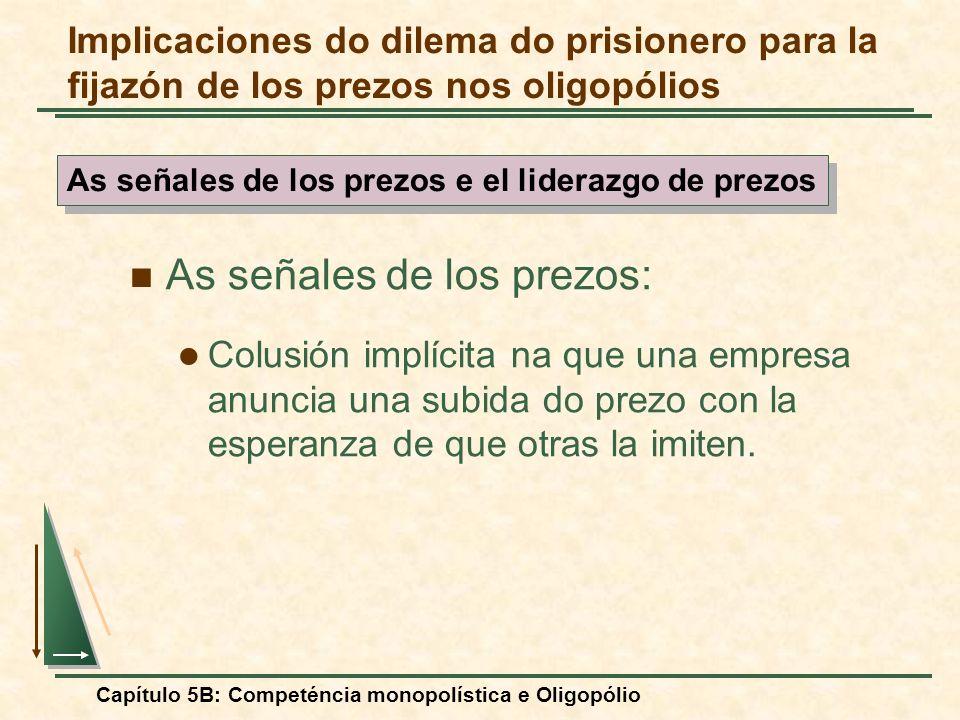 Implicaciones do dilema do prisionero para la fijazón de los prezos nos oligopólios

As señales de los prezos e el liderazgo de prezos

As señales de los prezos:

Colusión implícita na que una empresa anuncia una subida do prezo con la esperanza de que otras la imiten.

Capítulo 5B: Competéncia monopolística e Oligopólio